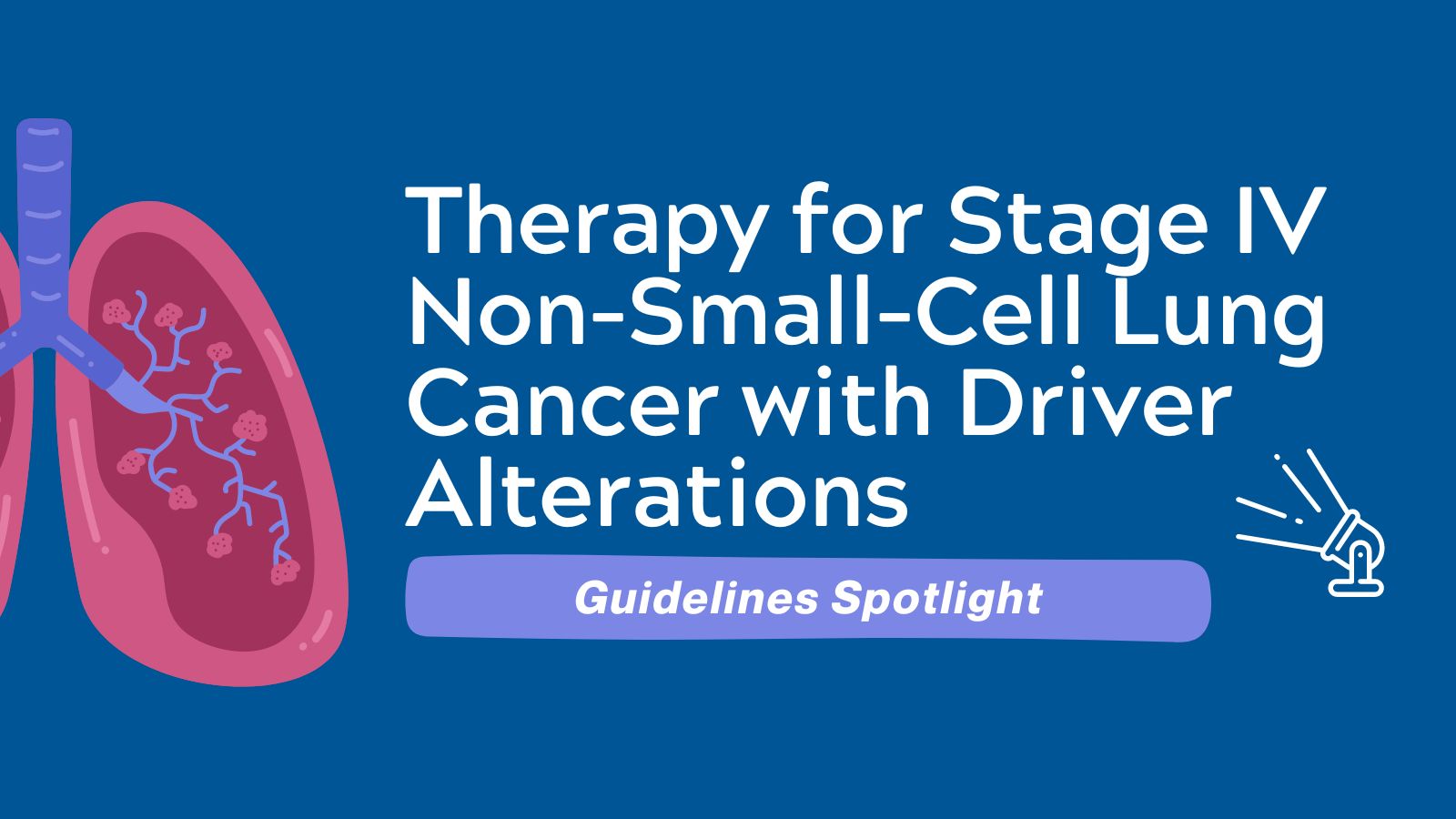 Therapy for Stage IV Non-Small-Cell Lung Cancer with Driver Alterations

Guidelines Spotlight